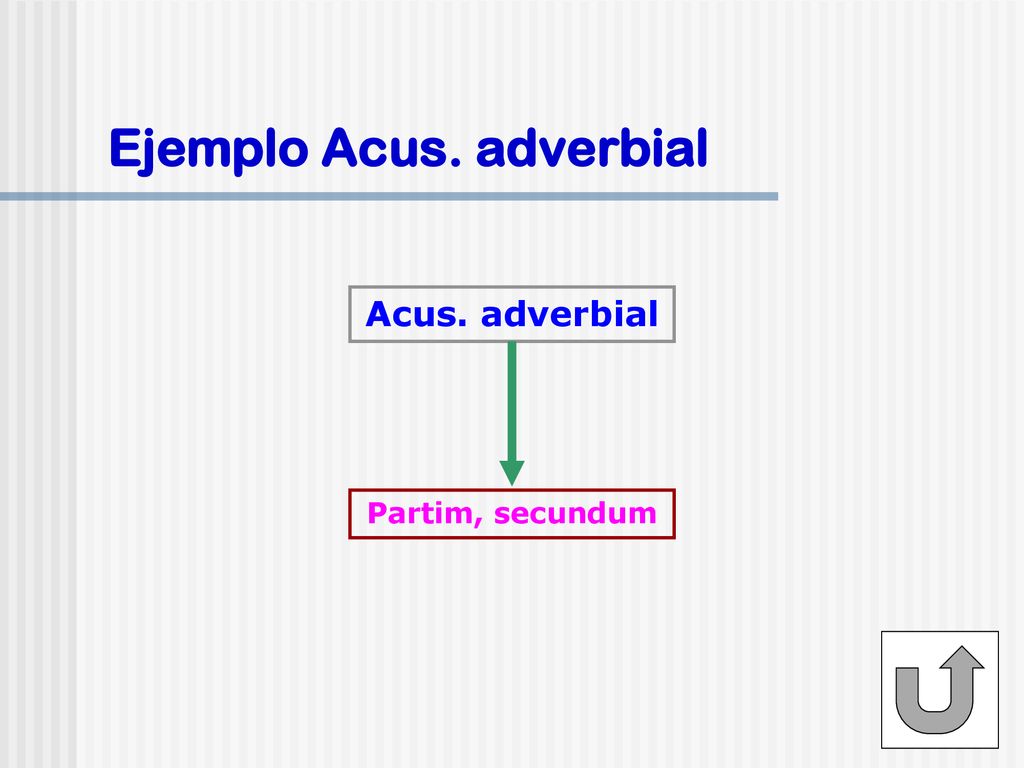 Ejemplo Acus. adverbial

Acus. adverbial

Partim, secundum